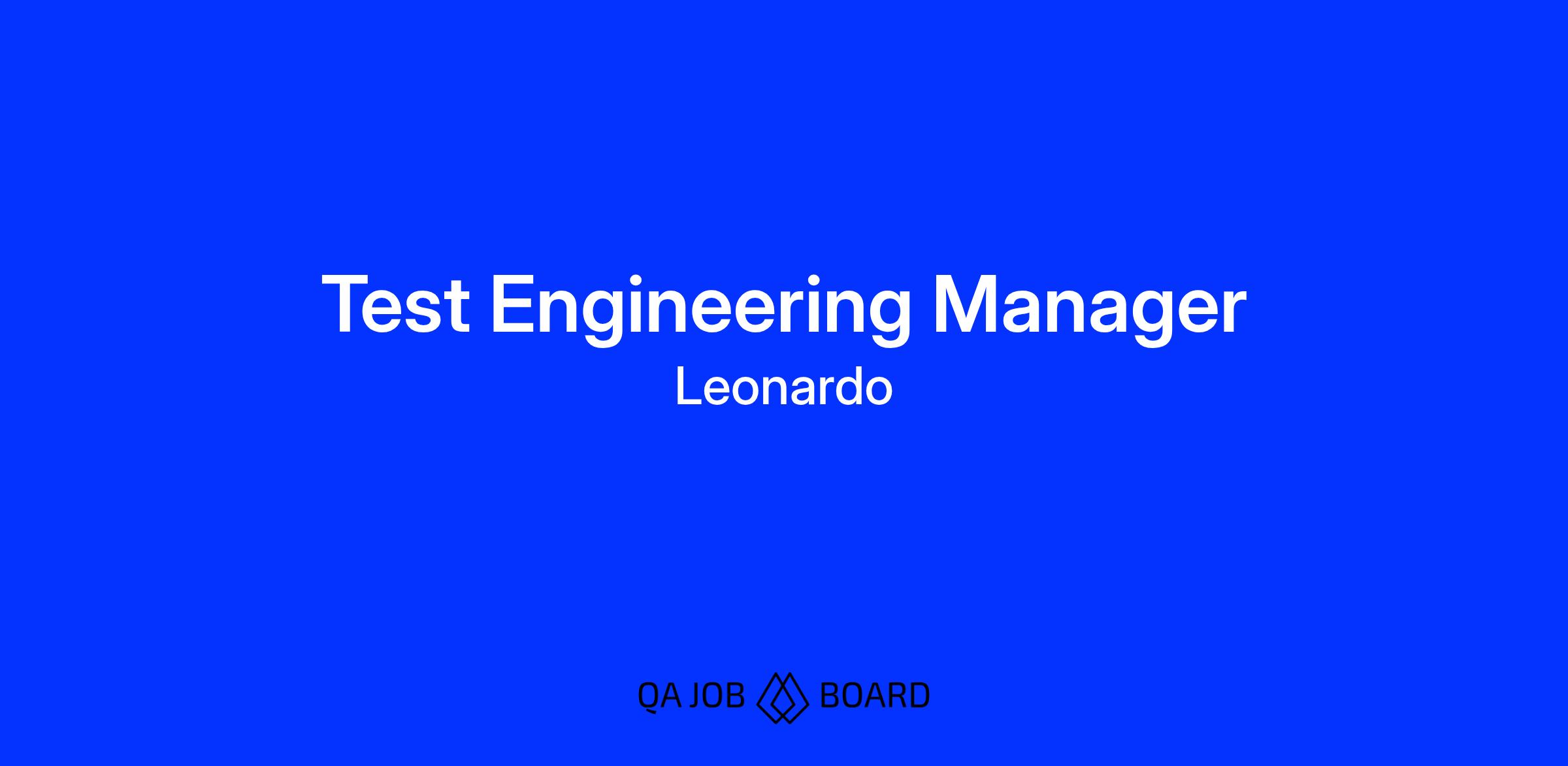 Test Engineering Manager
Leonardo

QA JOB BOARD